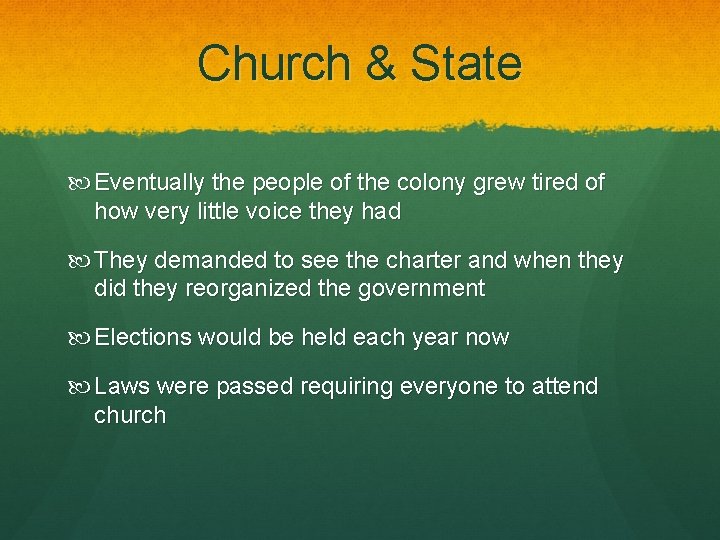 Church & State

Eventually the people of the colony grew tired of how very little voice they had

They demanded to see the charter and when they did they reorganized the government

Elections would be held each year now

Laws were passed requiring everyone to attend church